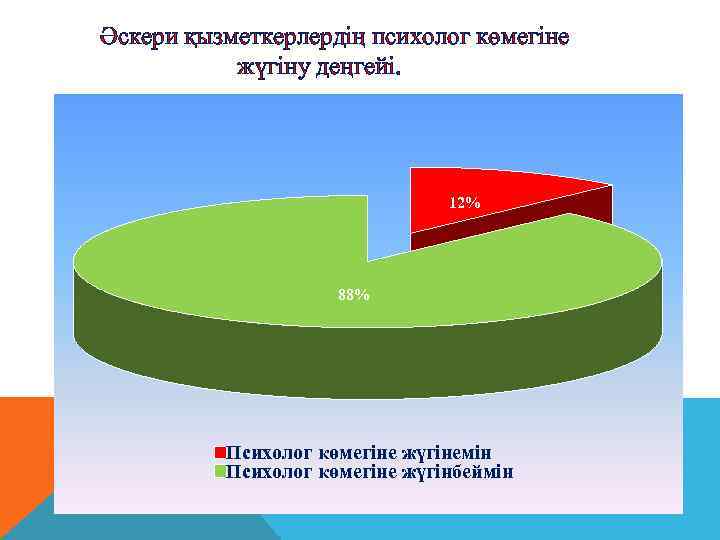 Әскери қызметкерлердің психолог көмегіне жүгіну деңгейі.

12%

88%

Психолог көмегіне жүгінемін
Психолог көмегіне жүгінбеймін